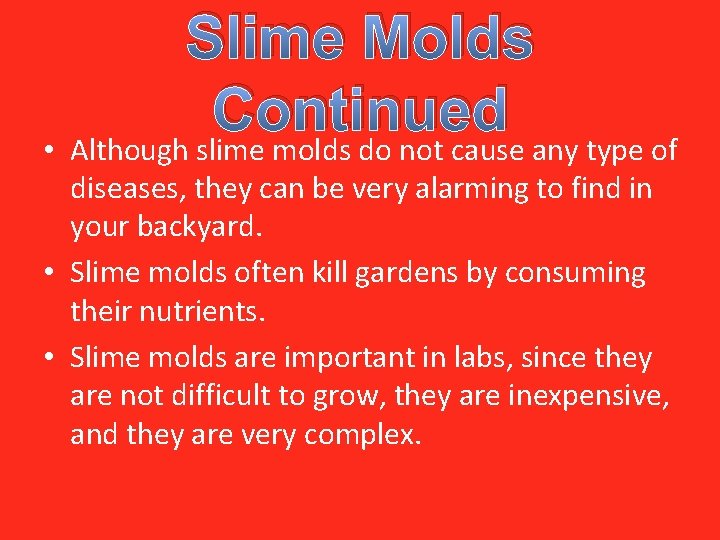 Slime Molds Continued

• Although slime molds do not cause any type of diseases, they can be very alarming to find in your backyard.
• Slime molds often kill gardens by consuming their nutrients.
• Slime molds are important in labs, since they are not difficult to grow, they are inexpensive, and they are very complex.